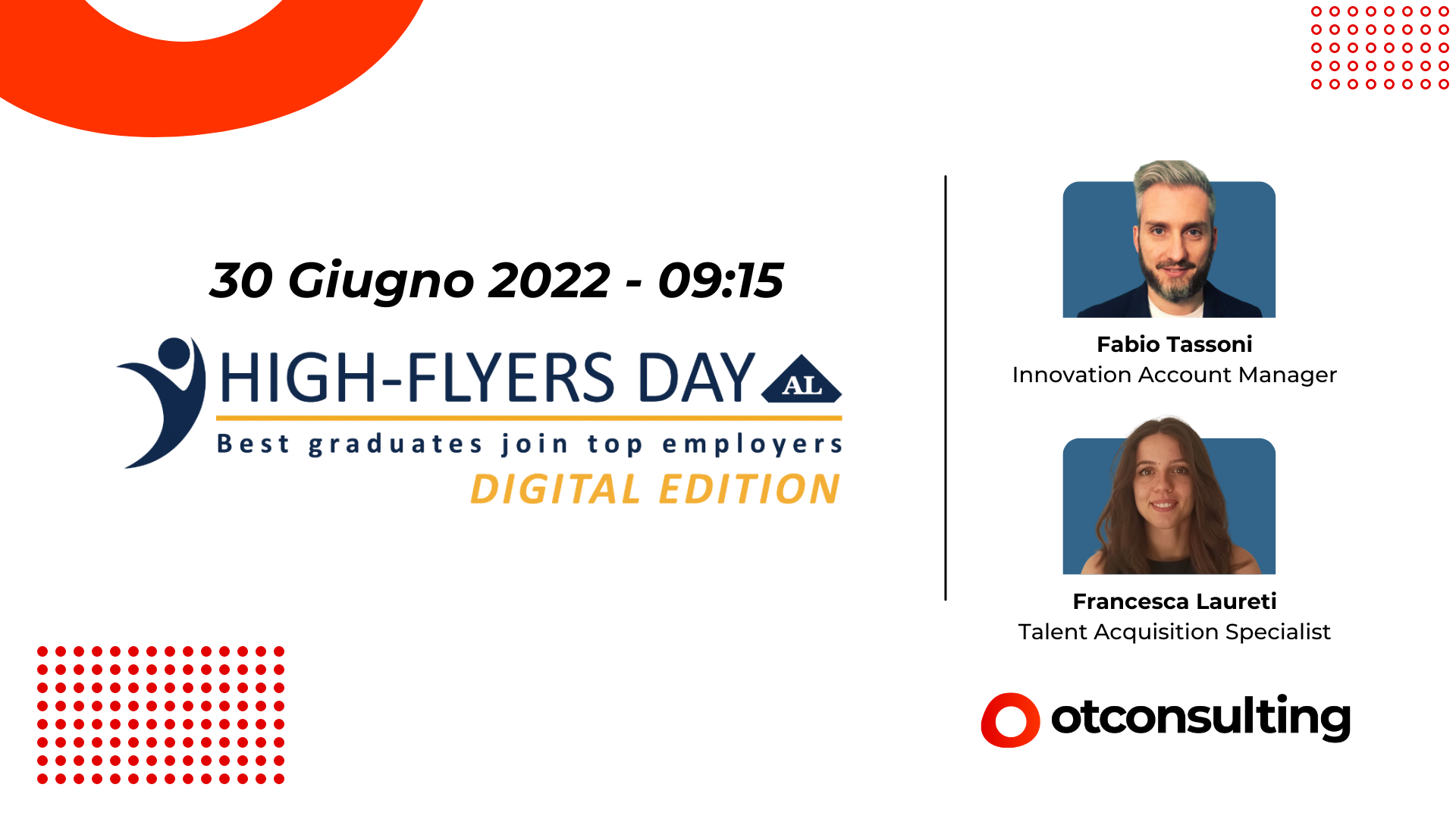 30 Giugno 2022 - 09:15

HIGH-FLYERS DAY AL

Best graduates join top employers

DIGITAL EDITION

Fabio Tassoni
Innovation Account Manager

Francesca Laureti
Talent Acquisition Specialist

otconsulting